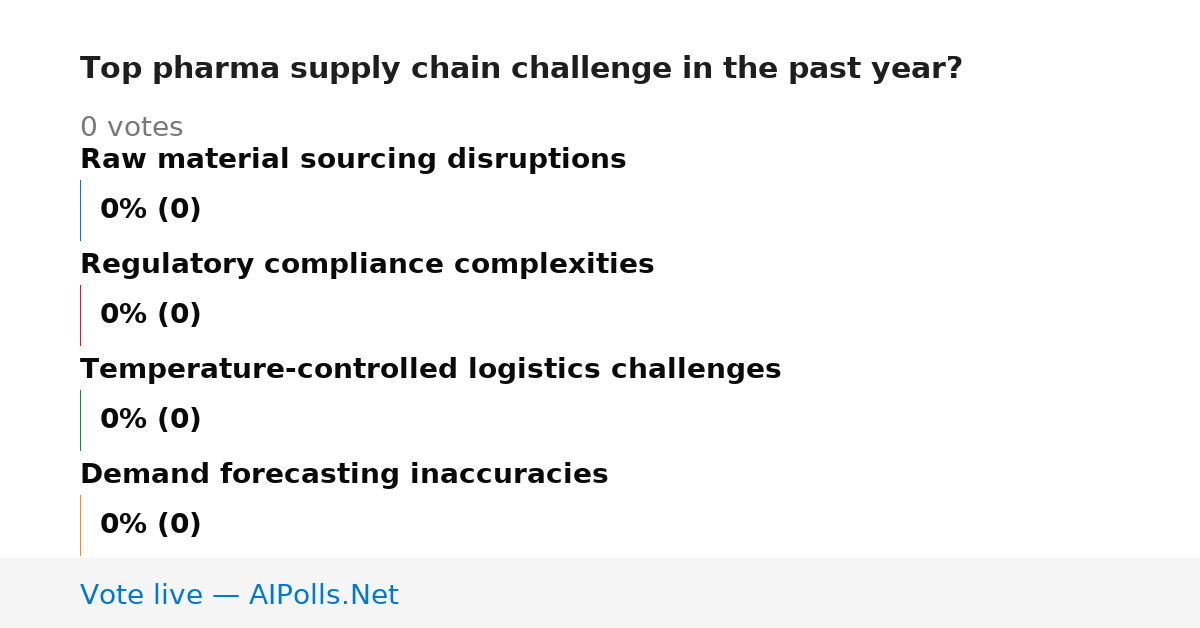 Top pharma supply chain challenge in the past year?

0 votes

Raw material sourcing disruptions

0% (0)

Regulatory compliance complexities

0% (0)

Temperature-controlled logistics challenges

0% (0)

Demand forecasting inaccuracies

0% (0)

Vote live — AIPolls.Net